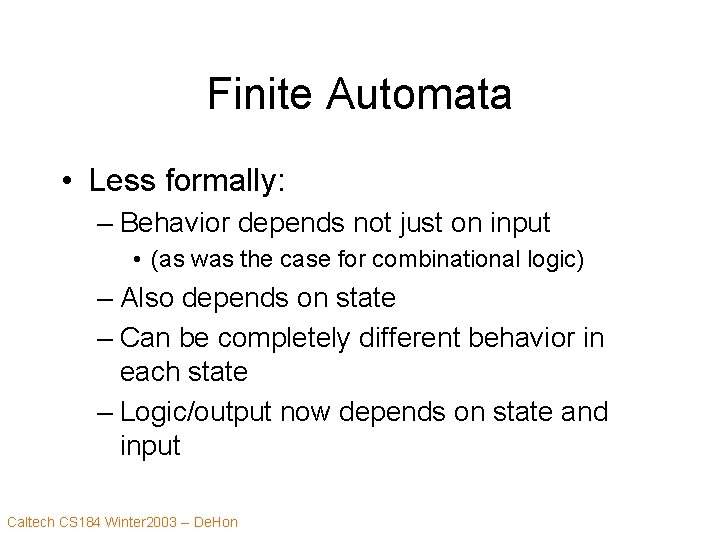 Finite Automata

• Less formally:
– Behavior depends not just on input
• (as was the case for combinational logic)
– Also depends on state
– Can be completely different behavior in each state
– Logic/output now depends on state and input

Caltech CS184 Winter2003 – DeHon